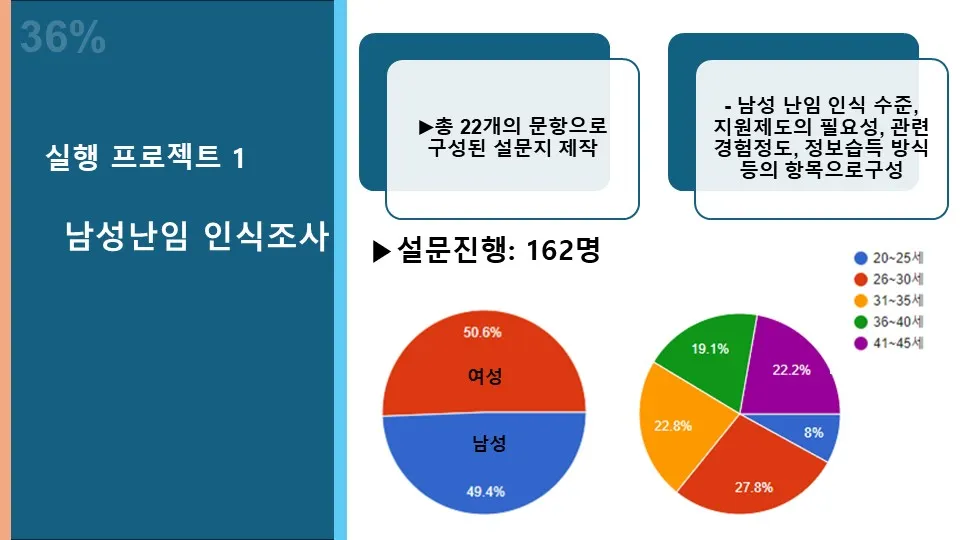 36%

실행 프로젝트 1

남성난임 인식조사

▶총 22개의 문항으로 구성된 설문지 제작

- 남성 난임 인식 수준, 지원제도의 필요성, 관련 경험정도, 정보습득 방식 등의 항목으로구성

▶설문진행: 162명

50.6%
여성
남성
49.4%

20~25세
26~30세
31~35세
36~40세
41~45세

19.1%
22.2%
22.8%
8%
27.8%